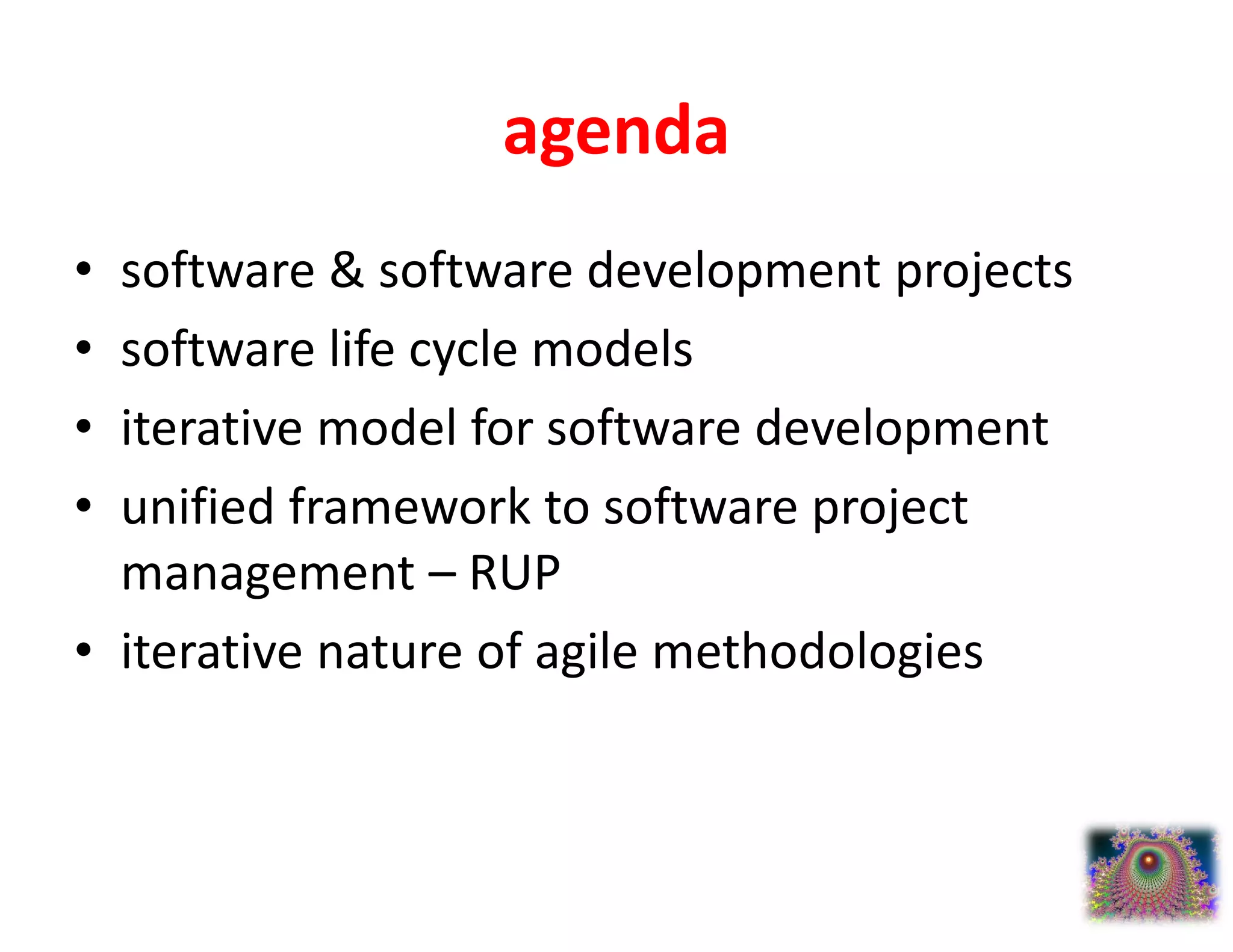 agenda

• software & software development projects
• software life cycle models
• iterative model for software development
• unified framework to software project management – RUP
• iterative nature of agile methodologies